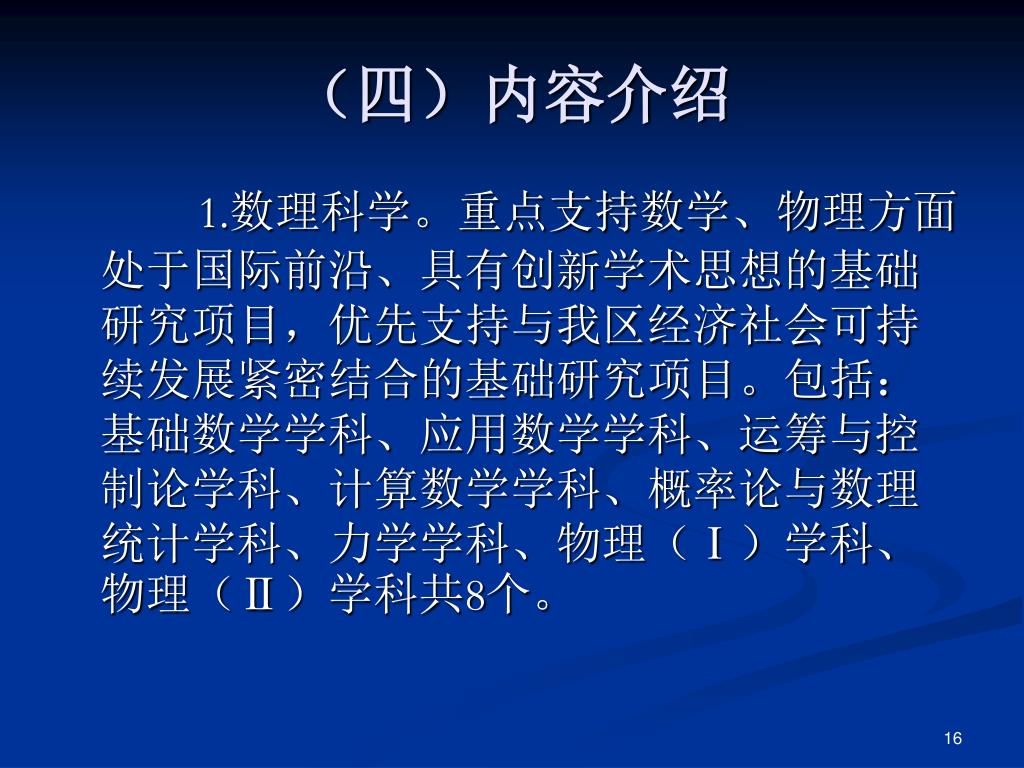 （四）内容介绍

1.数理科学。重点支持数学、物理方面处于国际前沿、具有创新学术思想的基础研究项目，优先支持与我区经济社会可持续发展紧密结合的基础研究项目。包括：基础数学学科、应用数学学科、运筹与控制论学科、计算数学学科、概率论与数理统计学科、力学学科、物理（Ⅰ）学科、物理（Ⅱ）学科共8个。

16